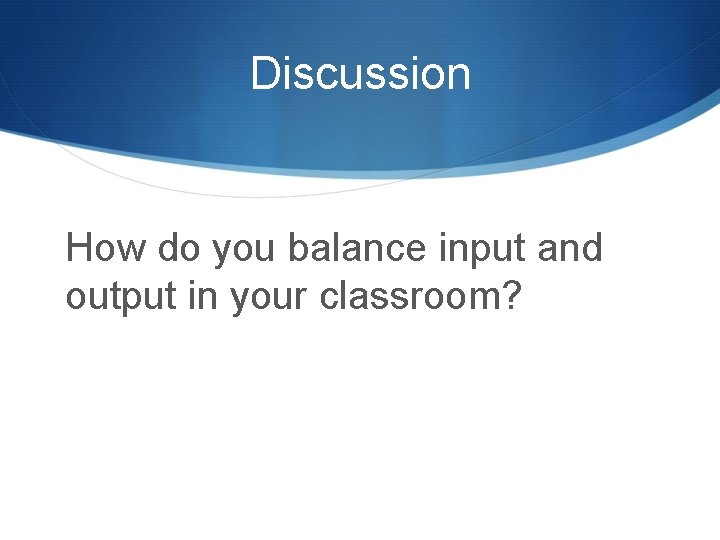 Discussion

How do you balance input and output in your classroom?